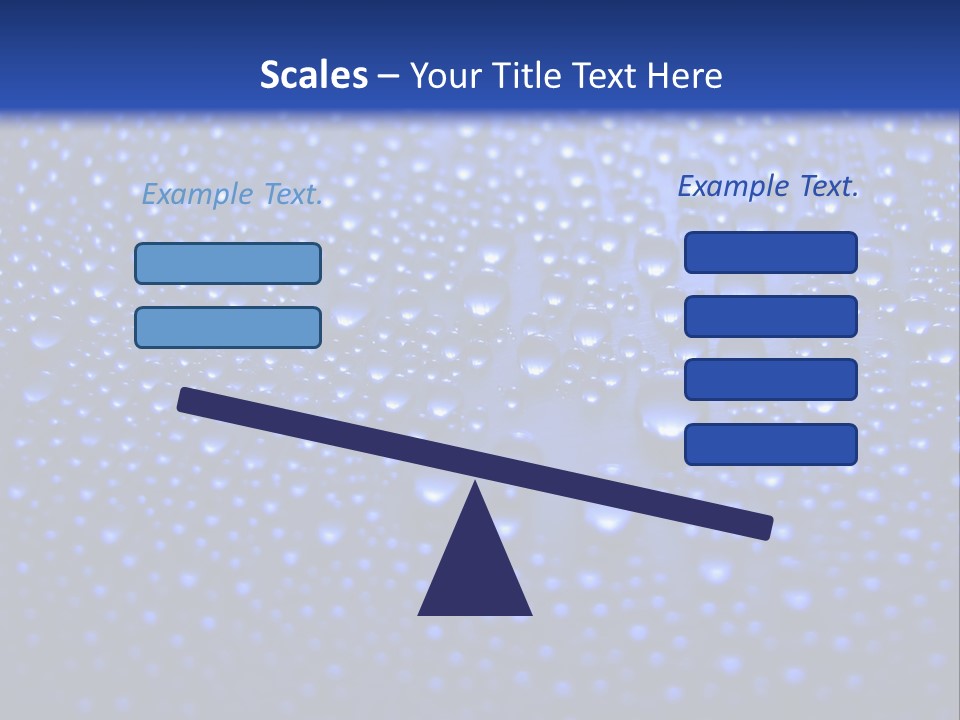 Scales – Your Title Text Here

Example Text.

Example Text.